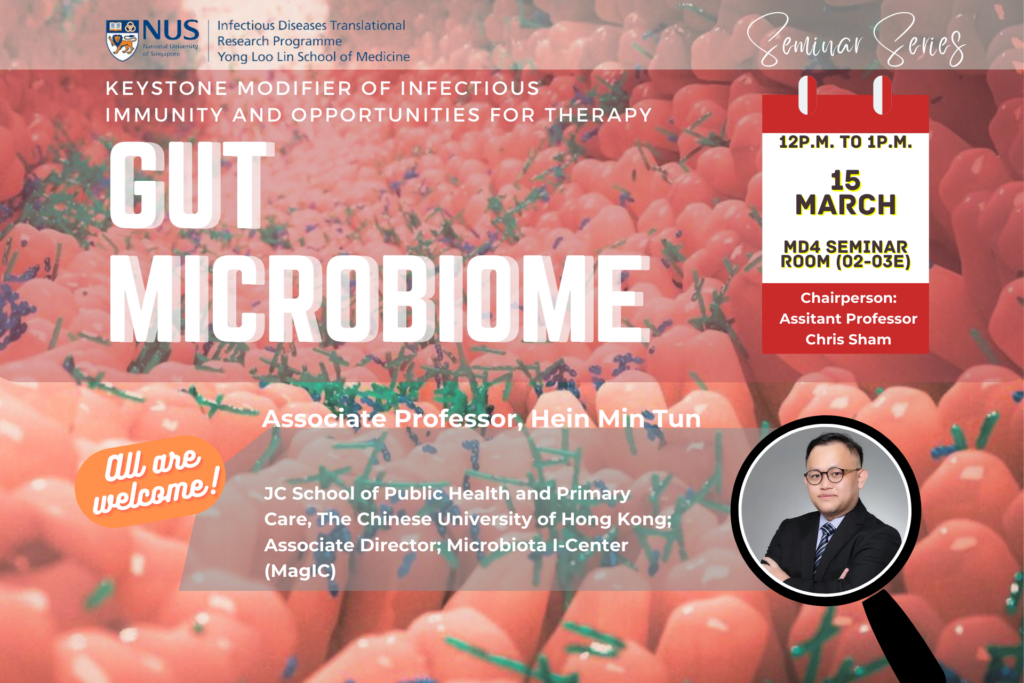 NUS National University of Singapore

Infectious Diseases Translational Research Programme
Yong Loo Lin School of Medicine

Seminar Series

KEYSTONE MODIFIER OF INFECTIOUS IMMUNITY AND OPPORTUNITIES FOR THERAPY

GUT MICROBIOME

12P.M. TO 1P.M.

15 MARCH

MD4 SEMINAR ROOM (02-03E)

Chairperson:
Assitant Professor Chris Sham

Associate Professor, Hein Min Tun

All are welcome!

JC School of Public Health and Primary Care, The Chinese University of Hong Kong; Associate Director; Microbiota I-Center (MagIC)